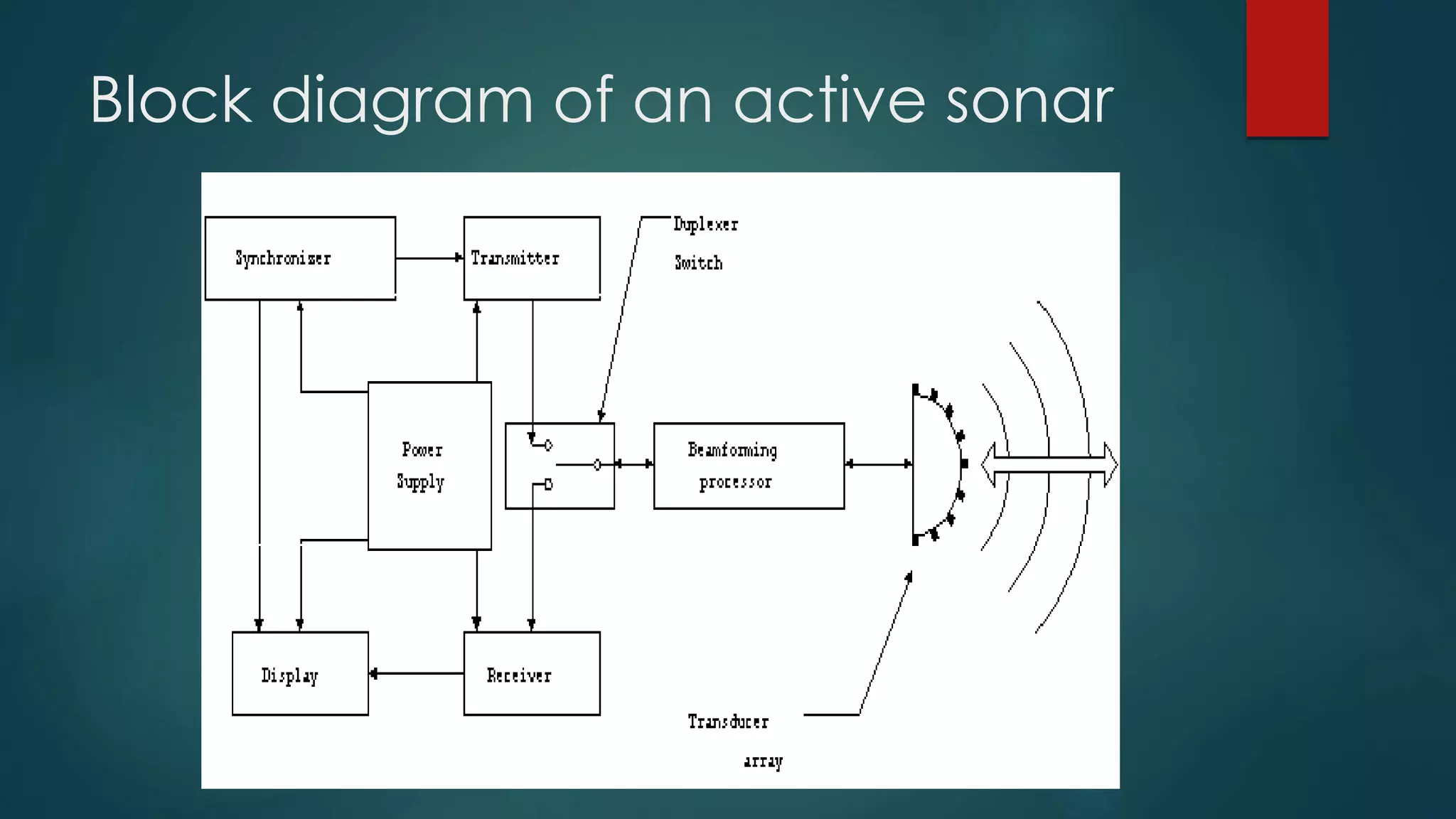 Block diagram of an active sonar

Synchronizer

Transmitter

Duplexer Switch

Power Supply

Beamforming processor

Display

Receiver

Transducer array